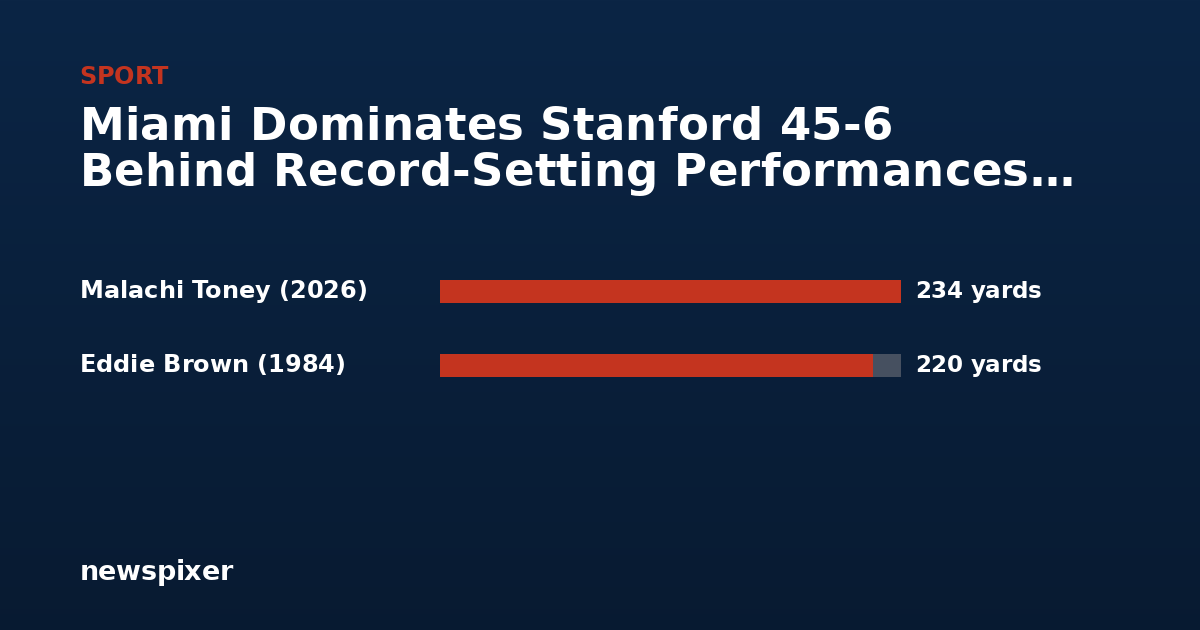 SPORT

Miami Dominates Stanford 45-6 Behind Record-Setting Performances…

Malachi Toney (2026) 234 yards

Eddie Brown (1984) 220 yards

newspixer